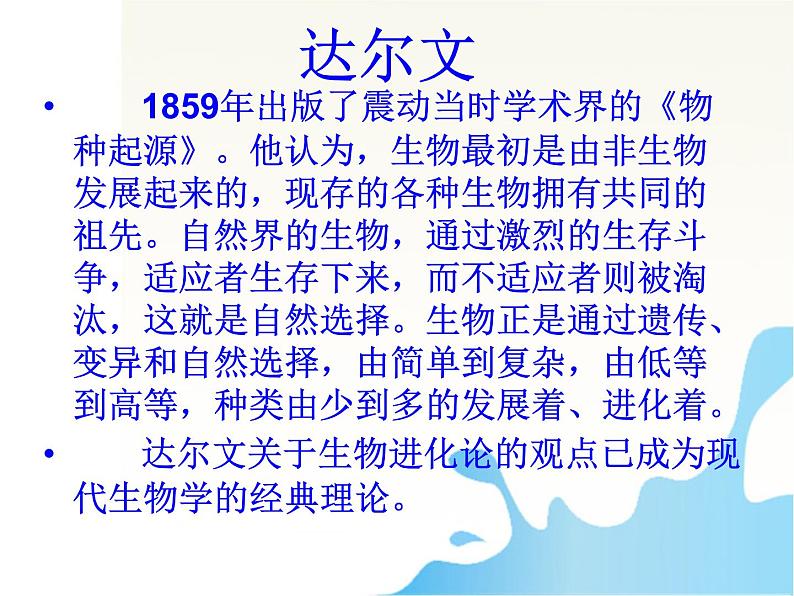 达尔文

• 1859年出版了震动当时学术界的《物种起源》。他认为，生物最初是由非生物发展起来的，现存的各种生物拥有共同的祖先。自然界的生物，通过激烈的生存斗争，适应者生存下来，而不适应者则被淘汰，这就是自然选择。生物正是通过遗传、变异和自然选择，由简单到复杂，由低等到高等，种类由少到多的发展着、进化着。

• 达尔文关于生物进化论的观点已成为现代生物学的经典理论。